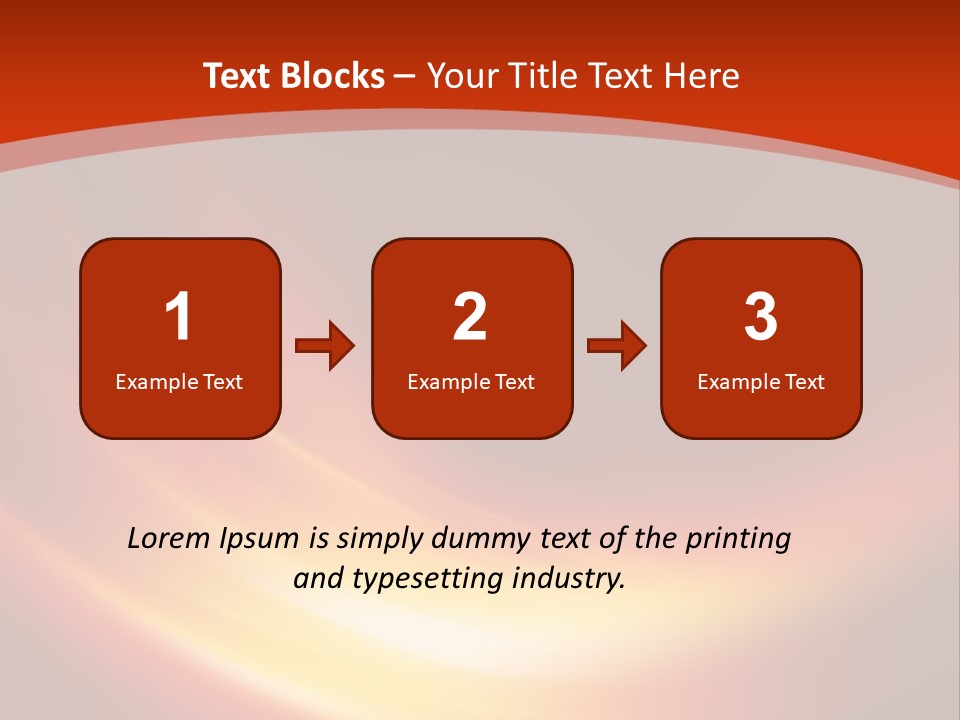 Text Blocks – Your Title Text Here

1
Example Text

2
Example Text

3
Example Text

Lorem Ipsum is simply dummy text of the printing and typesetting industry.